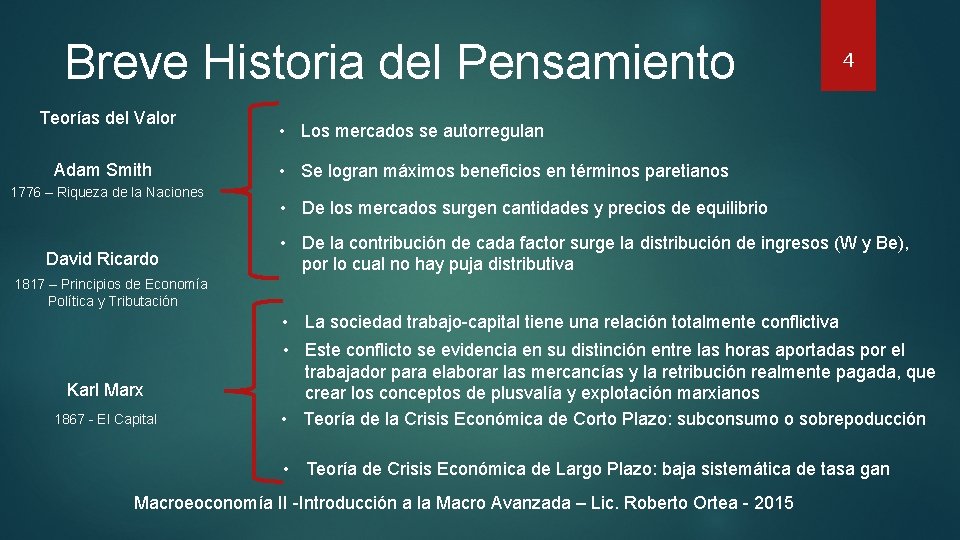 Breve Historia del Pensamiento

4

Teorías del Valor

Adam Smith

1776 – Riqueza de la Naciones

David Ricardo

1817 – Principios de Economía Política y Tributación

Karl Marx

1867 - El Capital

• Los mercados se autorregulan

• Se logran máximos beneficios en términos paretianos

• De los mercados surgen cantidades y precios de equilibrio

• De la contribución de cada factor surge la distribución de ingresos (W y Be), por lo cual no hay puja distributiva

• La sociedad trabajo-capital tiene una relación totalmente conflictiva

• Este conflicto se evidencia en su distinción entre las horas aportadas por el trabajador para elaborar las mercancías y la retribución realmente pagada, que crear los conceptos de plusvalía y explotación marxianos

• Teoría de la Crisis Económica de Corto Plazo: subconsumo o sobrepoducción

• Teoría de Crisis Económica de Largo Plazo: baja sistemática de tasa gan

Macroeoconomía II -Introducción a la Macro Avanzada – Lic. Roberto Ortea - 2015